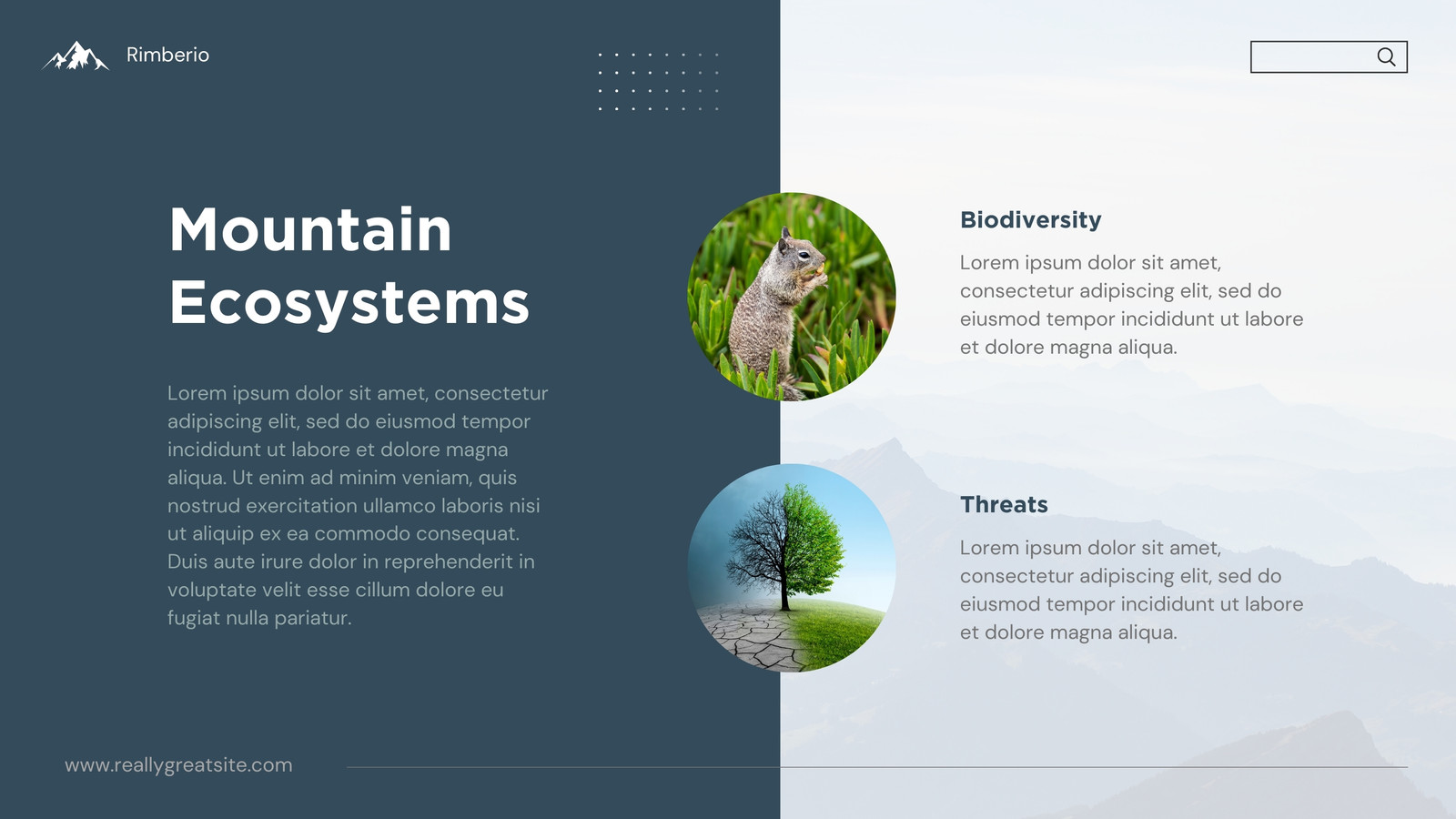 Rimberio

Mountain Ecosystems

Lorem ipsum dolor sit amet, consectetur adipiscing elit, sed do eiusmod tempor incididunt ut labore et dolore magna aliqua. Ut enim ad minim veniam, quis nostrud exercitation ullamco laboris nisi ut aliquip ex ea commodo consequat. Duis aute irure dolor in reprehenderit in voluptate velit esse cillum dolore eu fugiat nulla pariatur.

Biodiversity

Lorem ipsum dolor sit amet, consectetur adipiscing elit, sed do eiusmod tempor incididunt ut labore et dolore magna aliqua.

Threats

Lorem ipsum dolor sit amet, consectetur adipiscing elit, sed do eiusmod tempor incididunt ut labore et dolore magna aliqua.

www.reallygreatsite.com